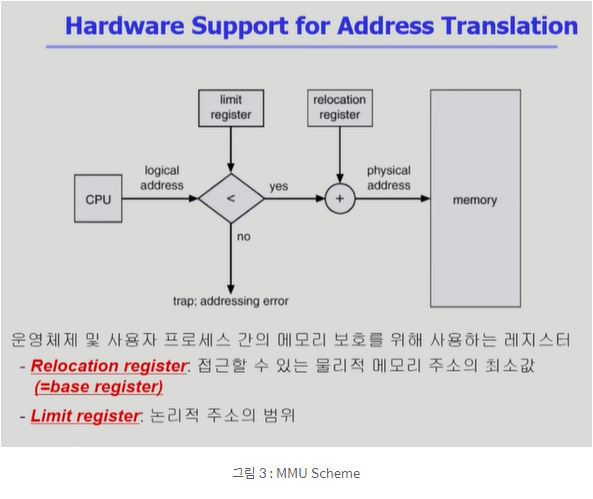 Hardware Support for Address Translation

limit register

relocation register

CPU

logical address

<

yes

+

physical address

memory

no

trap; addressing error

운영체제 및 사용자 프로세스 간의 메모리 보호를 위해 사용하는 레지스터

- Relocation register: 접근할 수 있는 물리적 메모리 주소의 최소값 (=base register)

- Limit register: 논리적 주소의 범위

그림 3 : MMU Scheme